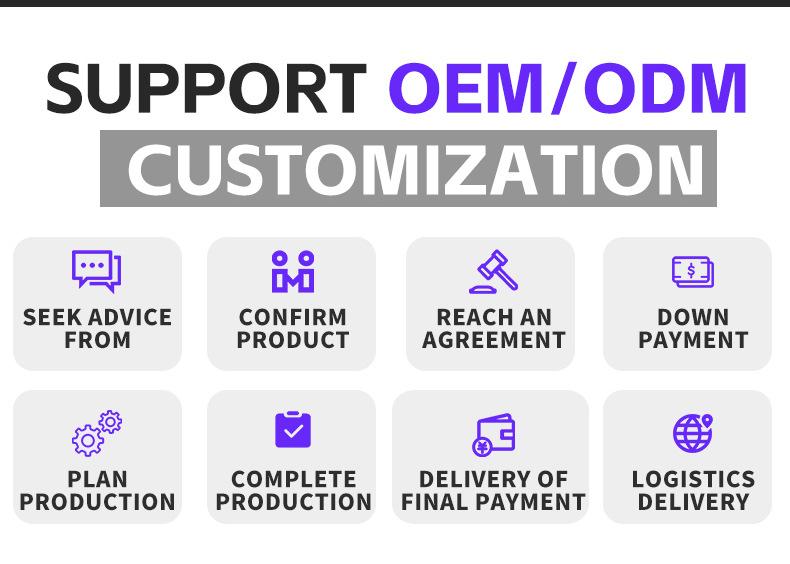 SUPPORT OEM/ODM

CUSTOMIZATION

SEEK ADVICE FROM

CONFIRM PRODUCT

REACH AN AGREEMENT

DOWN PAYMENT

PLAN PRODUCTION

COMPLETE PRODUCTION

DELIVERY OF FINAL PAYMENT

LOGISTICS DELIVERY